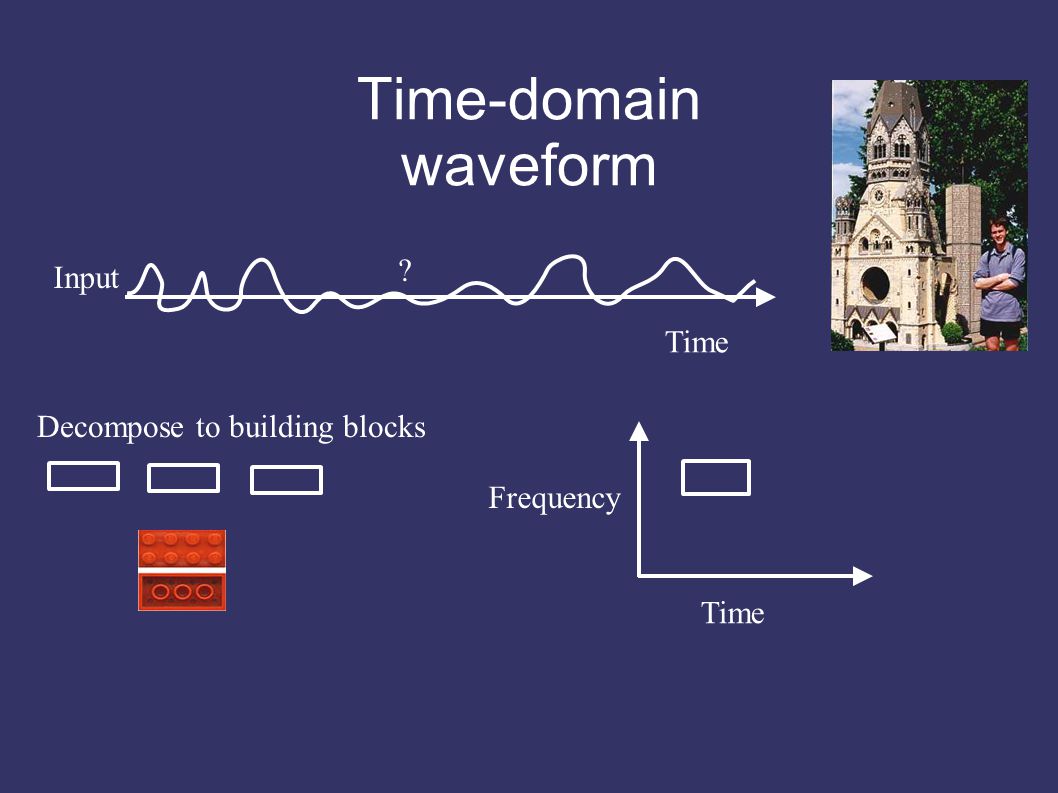 Time-domain waveform

Input

?

Time

Decompose to building blocks

Frequency

Time